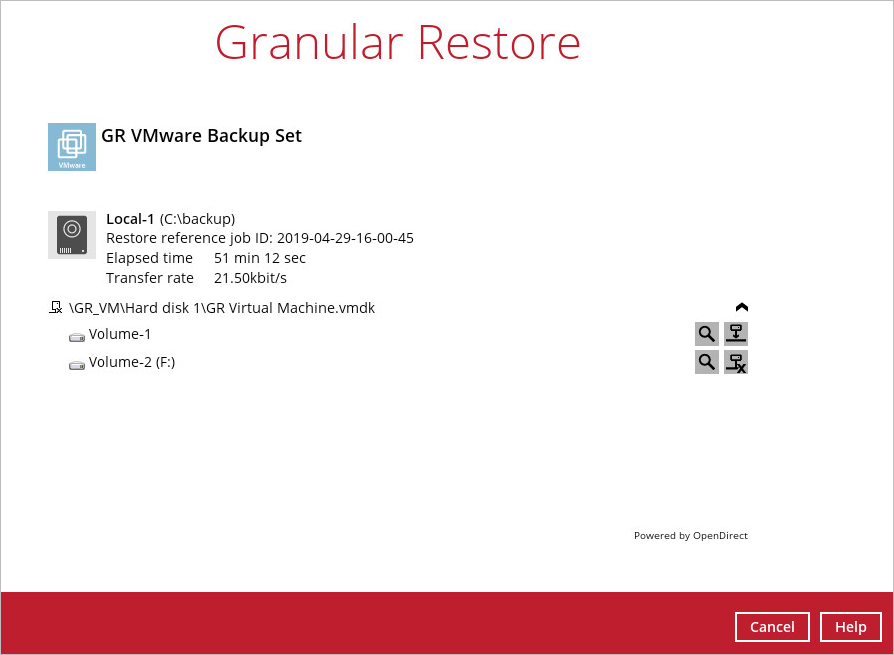 Granular Restore

VMware

GR VMware Backup Set

Local-1 (C:\backup)
Restore reference job ID: 2019-04-29-16-00-45
Elapsed time 51 min 12 sec
Transfer rate 21.50kbit/s

\GR_VM\Hard disk 1\GR Virtual Machine.vmdk

Volume-1

Volume-2 (F:)

Powered by OpenDirect

Cancel
Help